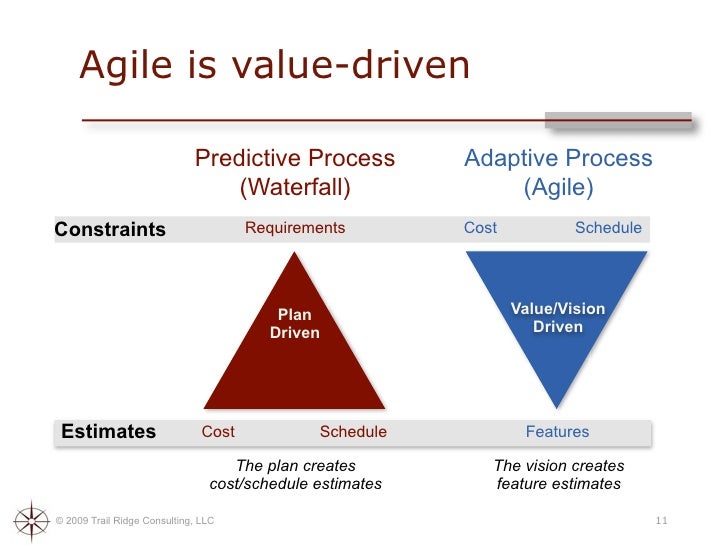 Agile is value-driven

Predictive Process (Waterfall)

Adaptive Process (Agile)

Constraints Requirements Cost Schedule

Plan Driven

Value/Vision Driven

Estimates Cost Schedule Features

The plan creates cost/schedule estimates

The vision creates feature estimates

© 2009 Trail Ridge Consulting, LLC

11